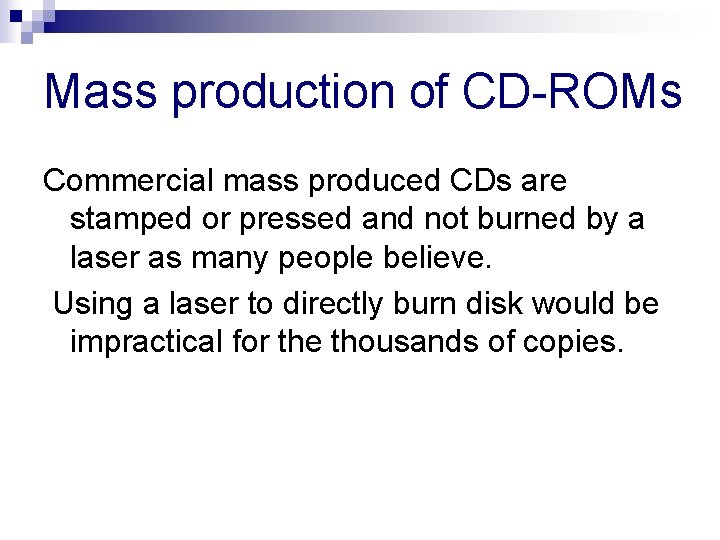 Mass production of CD-ROMs

Commercial mass produced CDs are stamped or pressed and not burned by a laser as many people believe.

Using a laser to directly burn disk would be impractical for the thousands of copies.